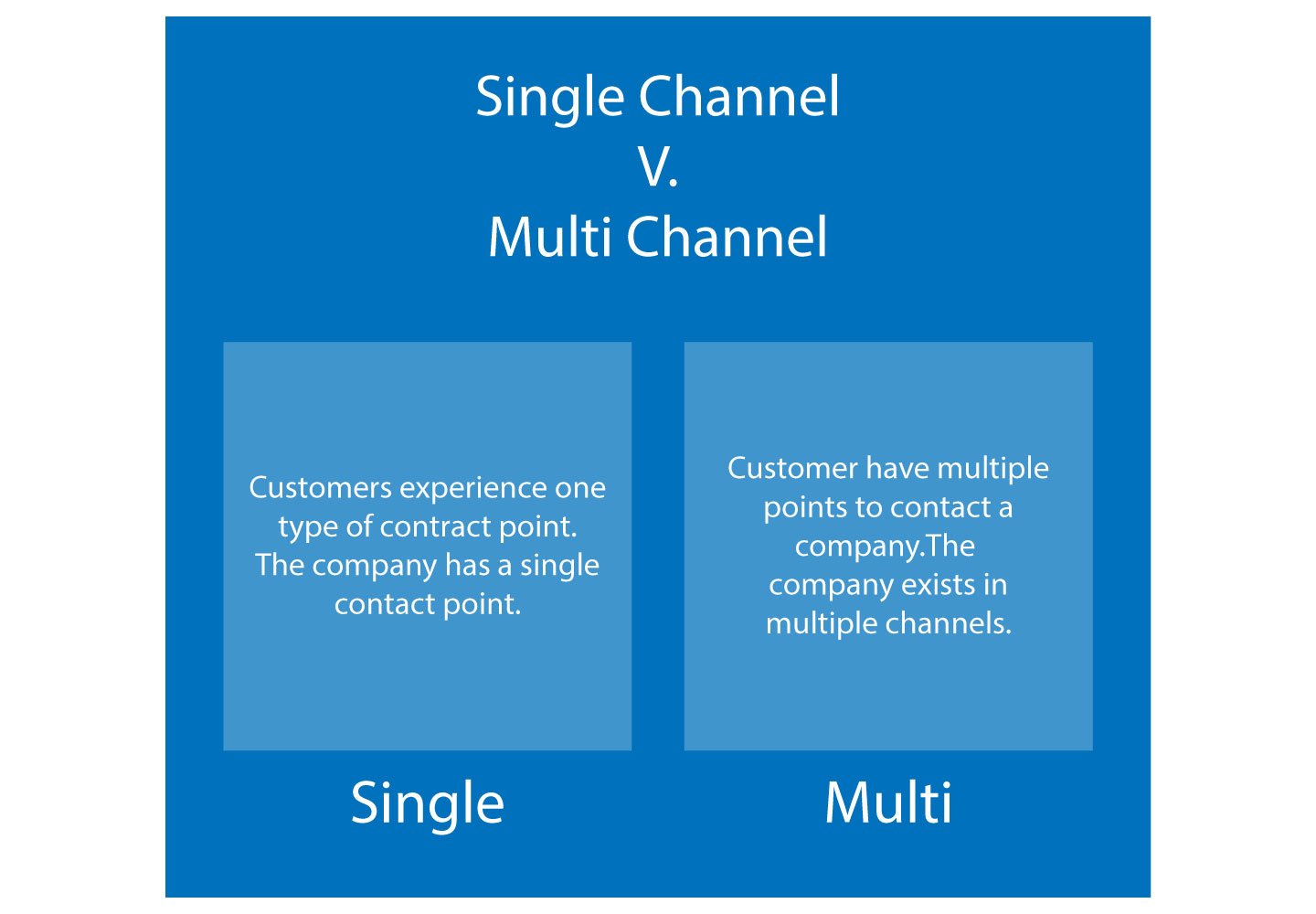 Single Channel
V.
Multi Channel

Customers experience one type of contract point. The company has a single contact point.

Single

Customer have multiple points to contact a company.The company exists in multiple channels.

Multi